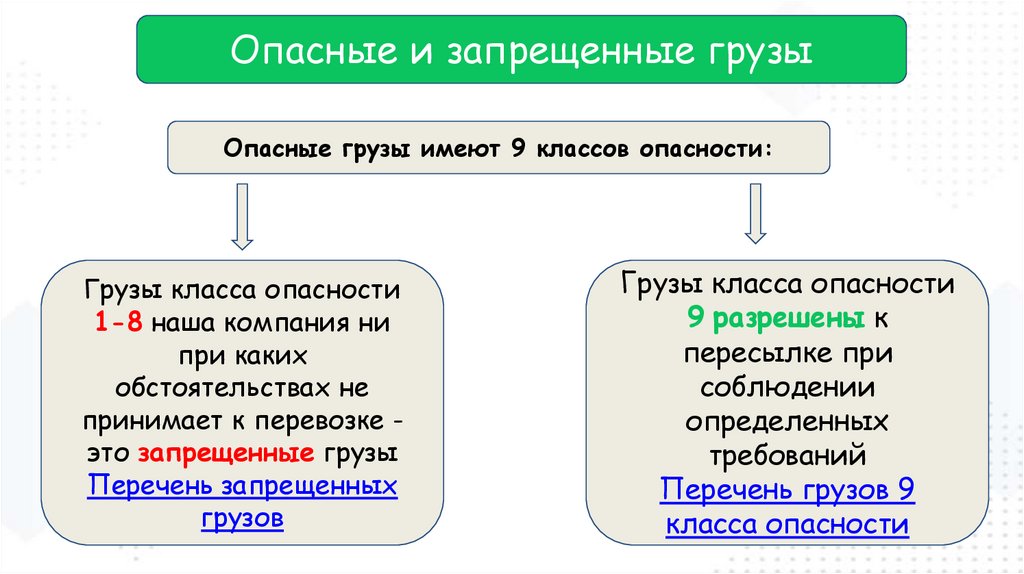 Опасные и запрещенные грузы

Опасные грузы имеют 9 классов опасности:

Грузы класса опасности 1-8 наша компания ни при каких обстоятельствах не принимает к перевозке - это запрещенные грузы Перечень запрещенных грузов

Грузы класса опасности 9 разрешены к пересылке при соблюдении определенных требований Перечень грузов 9 класса опасности